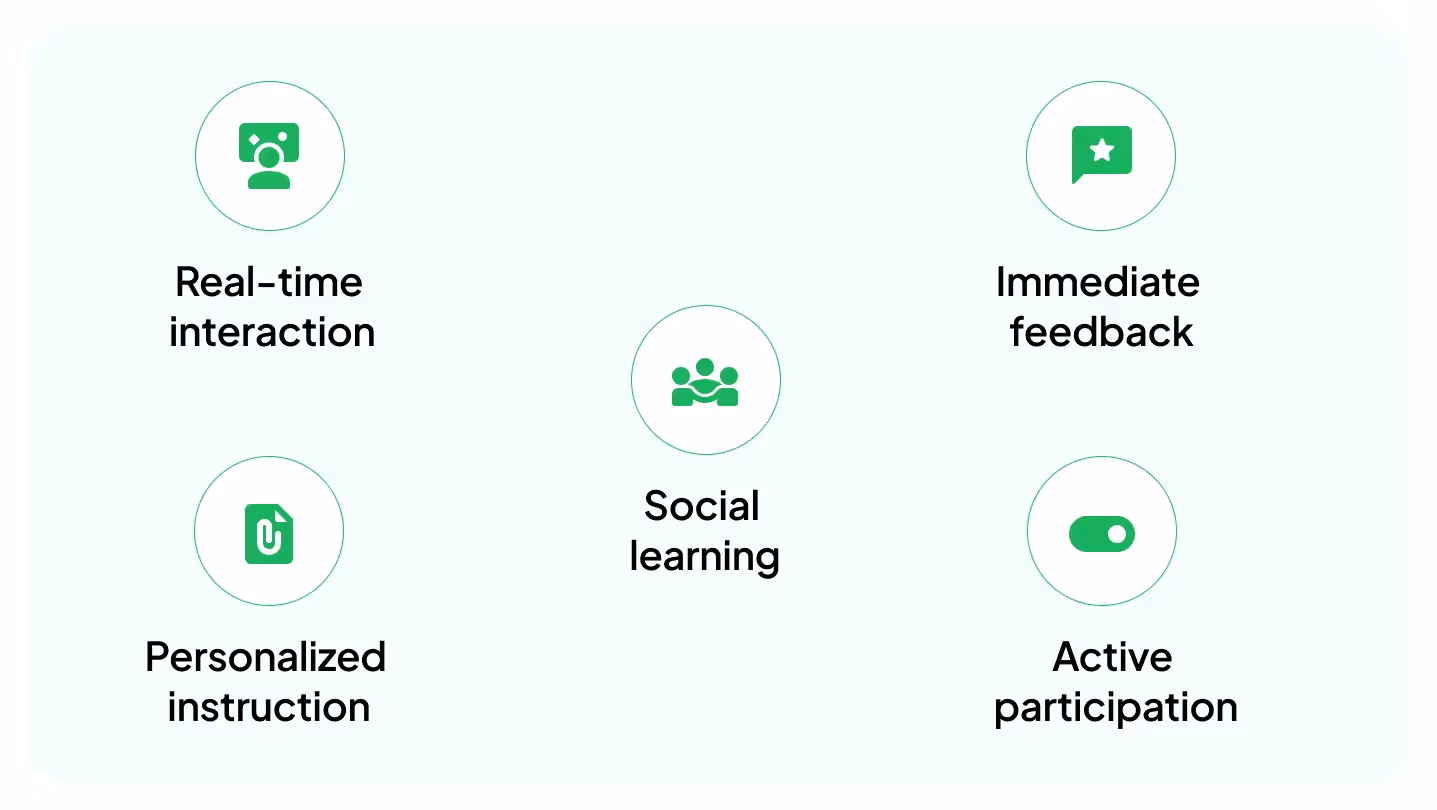 Real-time interaction

Immediate feedback

Social learning

Personalized instruction

Active participation